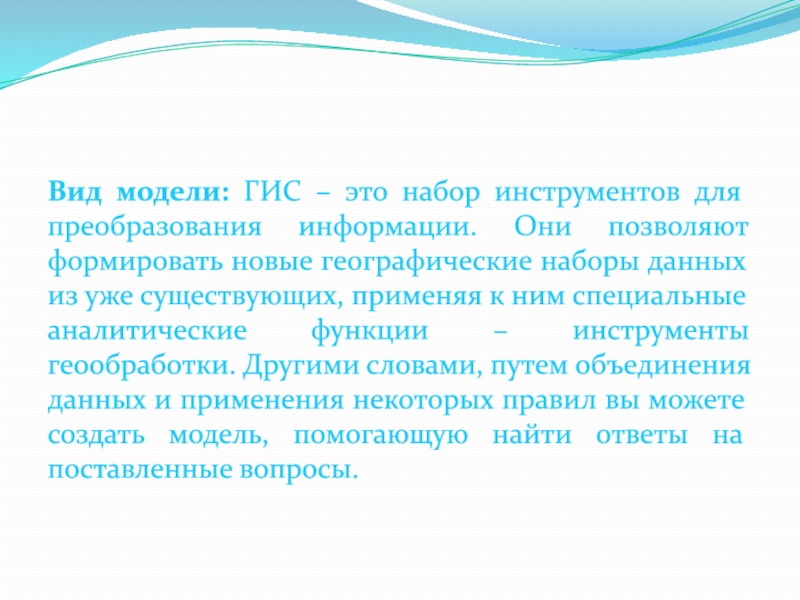 Вид модели: ГИС – это набор инструментов для преобразования информации. Они позволяют формировать новые географические наборы данных из уже существующих, применяя к ним специальные аналитические функции – инструменты геообработки. Другими словами, путем объединения данных и применения некоторых правил вы можете создать модель, помогающую найти ответы на поставленные вопросы.